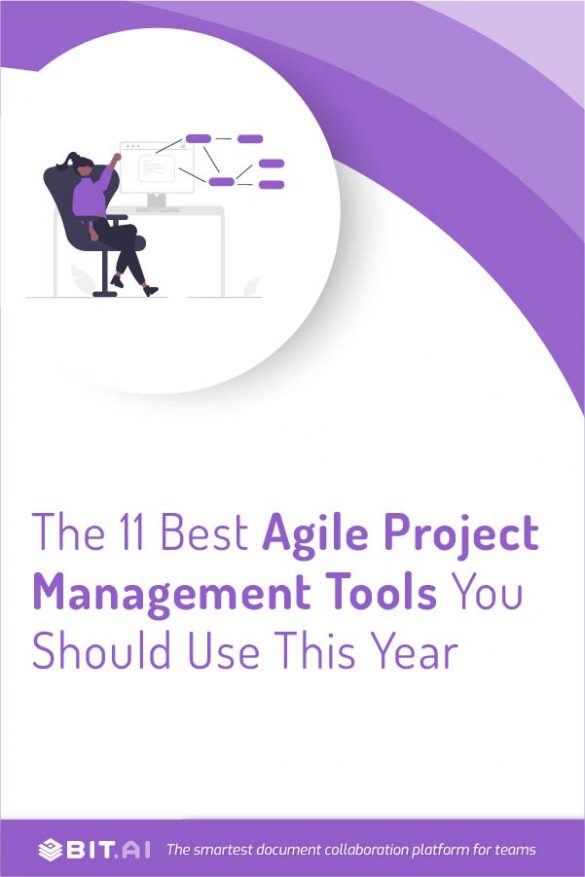 The 11 Best Agile Project Management Tools You Should Use This Year

BIT.AI The smartest document collaboration platform for teams